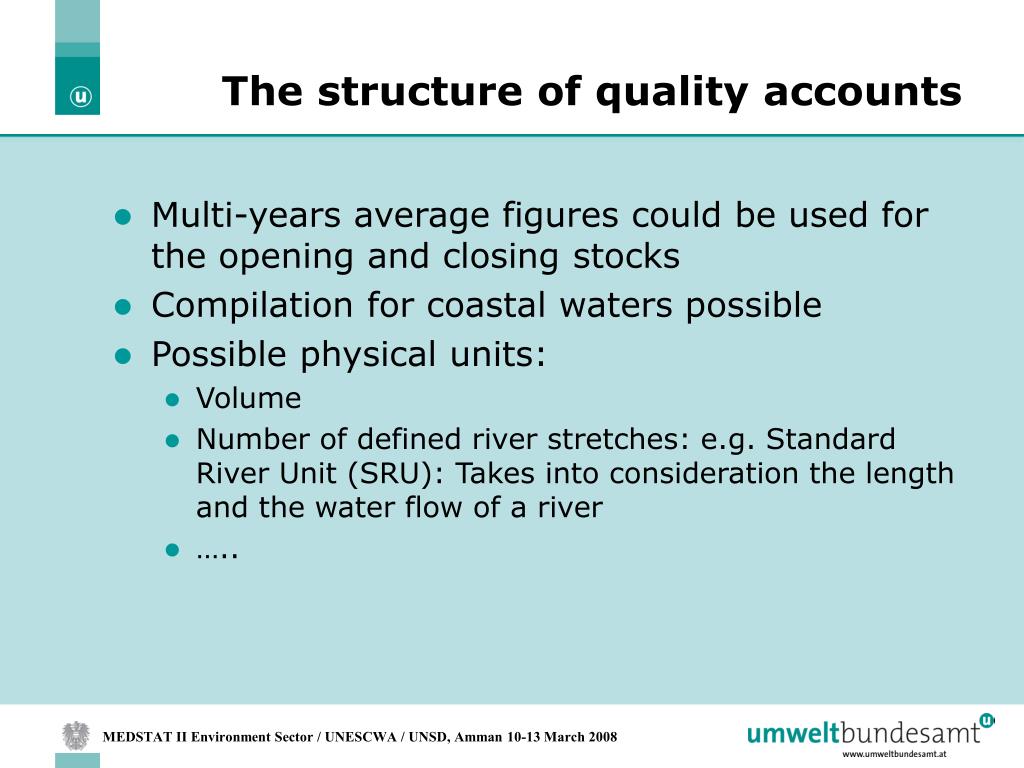 u

The structure of quality accounts

- Multi-years average figures could be used for the opening and closing stocks
- Compilation for coastal waters possible
- Possible physical units:
  - Volume
  - Number of defined river stretches: e.g. Standard River Unit (SRU): Takes into consideration the length and the water flow of a river
  - …..

MEDSTAT II Environment Sector / UNESCWA / UNSD, Amman 10-13 March 2008

umweltbundesamt u
www.umweltbundesamt.at